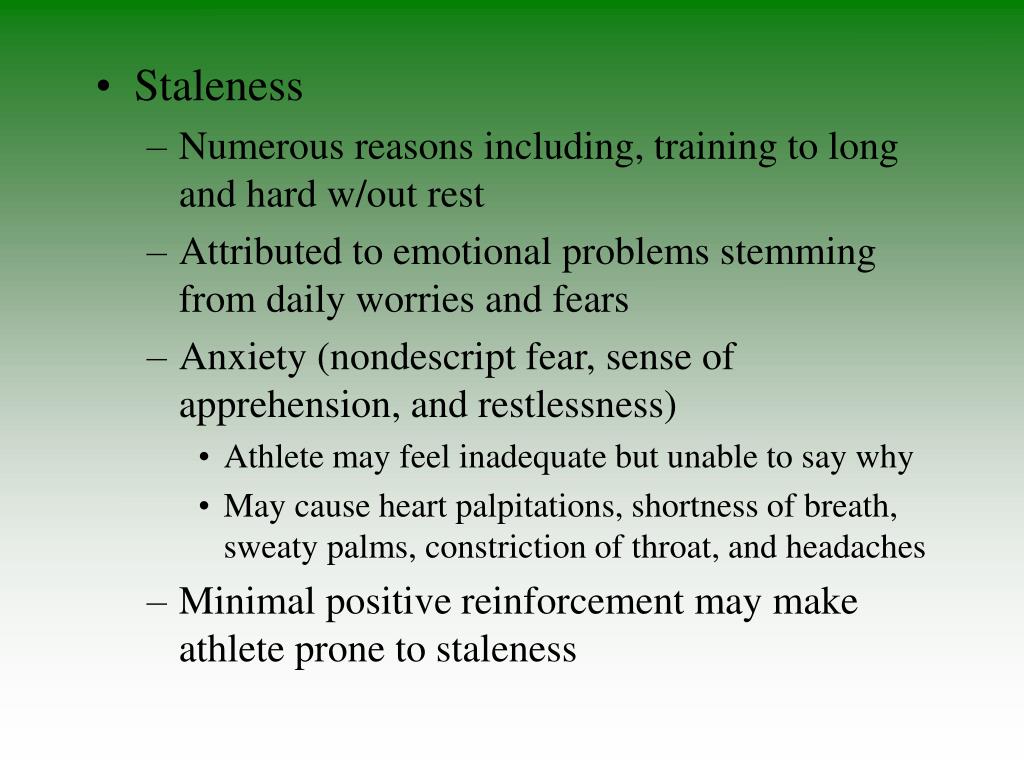 • Staleness
– Numerous reasons including, training to long and hard w/out rest
– Attributed to emotional problems stemming from daily worries and fears
– Anxiety (nondescript fear, sense of apprehension, and restlessness)
• Athlete may feel inadequate but unable to say why
• May cause heart palpitations, shortness of breath, sweaty palms, constriction of throat, and headaches
– Minimal positive reinforcement may make athlete prone to staleness